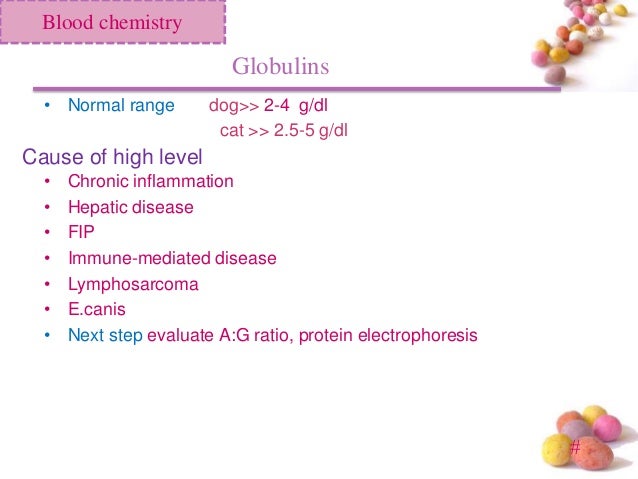 Blood chemistry

Globulins

• Normal range dog>> 2-4 g/dl
cat >> 2.5-5 g/dl

Cause of high level
• Chronic inflammation
• Hepatic disease
• FIP
• Immune-mediated disease
• Lymphosarcoma
• E.canis
• Next step evaluate A:G ratio, protein electrophoresis

#